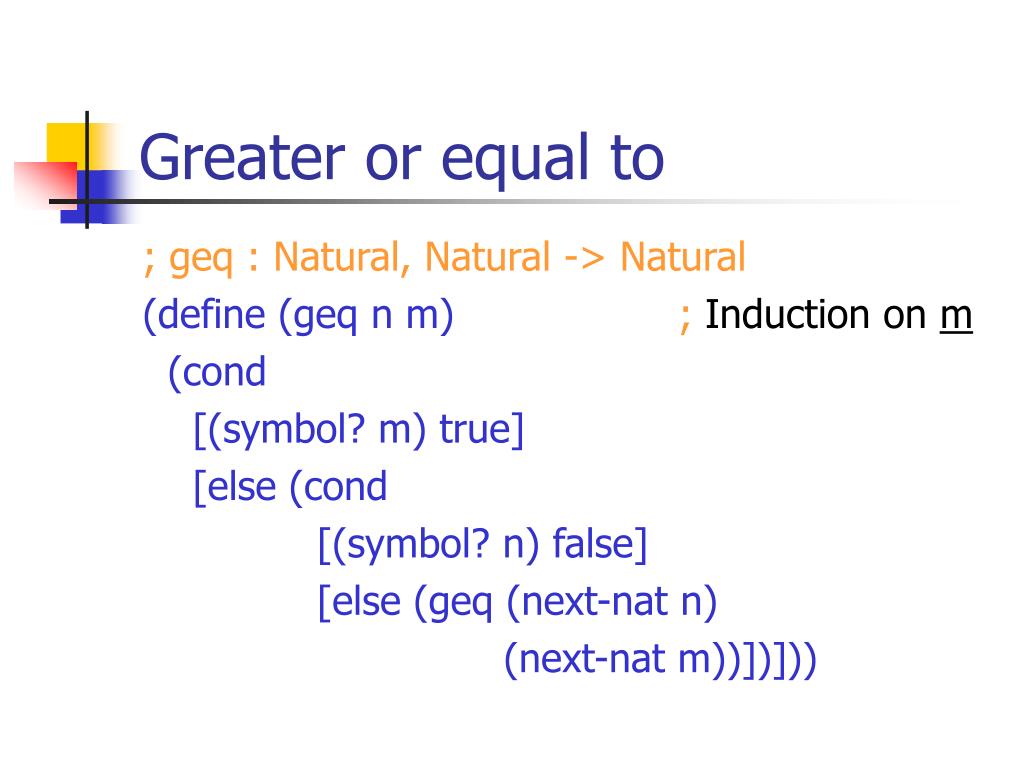 Greater or equal to

; geq : Natural, Natural -> Natural
(define (geq n m) ; Induction on m
(cond
[(symbol? m) true]
[else (cond
[(symbol? n) false]
[else (geq (next-nat n)
(next-nat m))])]))